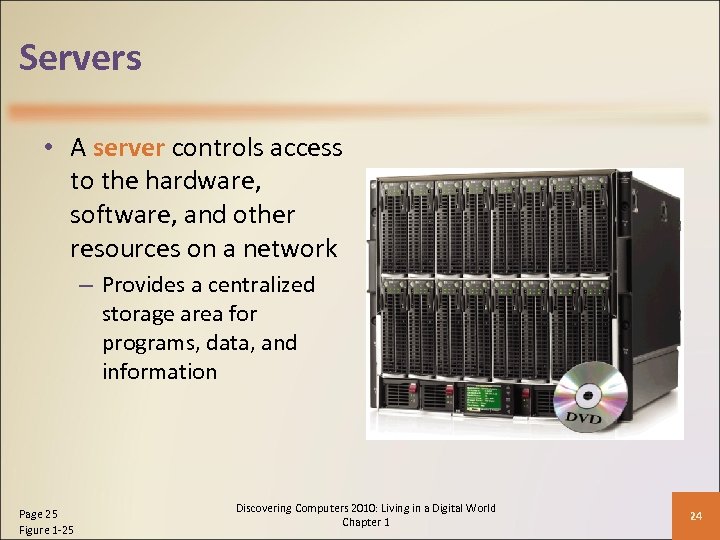 Servers

• A server controls access to the hardware, software, and other resources on a network

– Provides a centralized storage area for programs, data, and information

DVD

Page 25
Figure 1-25

Discovering Computers 2010: Living in a Digital World
Chapter 1

24